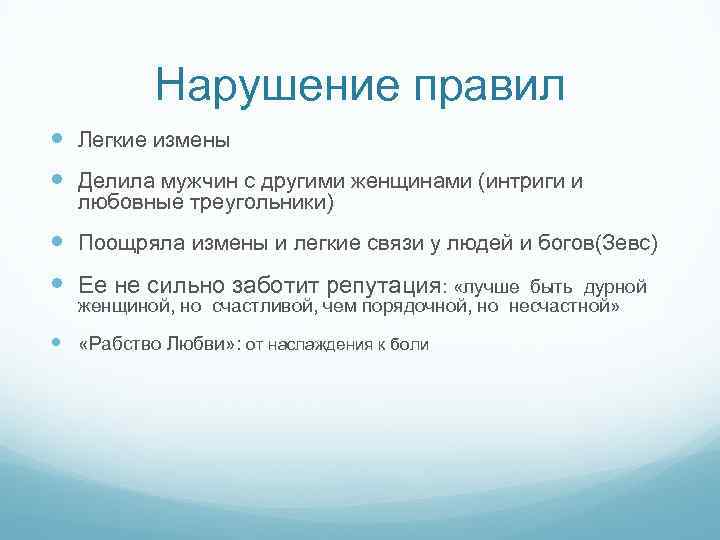 Нарушение правил

Легкие измены

Делила мужчин с другими женщинами (интриги и любовные треугольники)

Поощряла измены и легкие связи у людей и богов(Зевс)

Ее не сильно заботит репутация: «лучше быть дурной женщиной, но счастливой, чем порядочной, но несчастной»

«Рабство Любви»: от наслаждения к боли